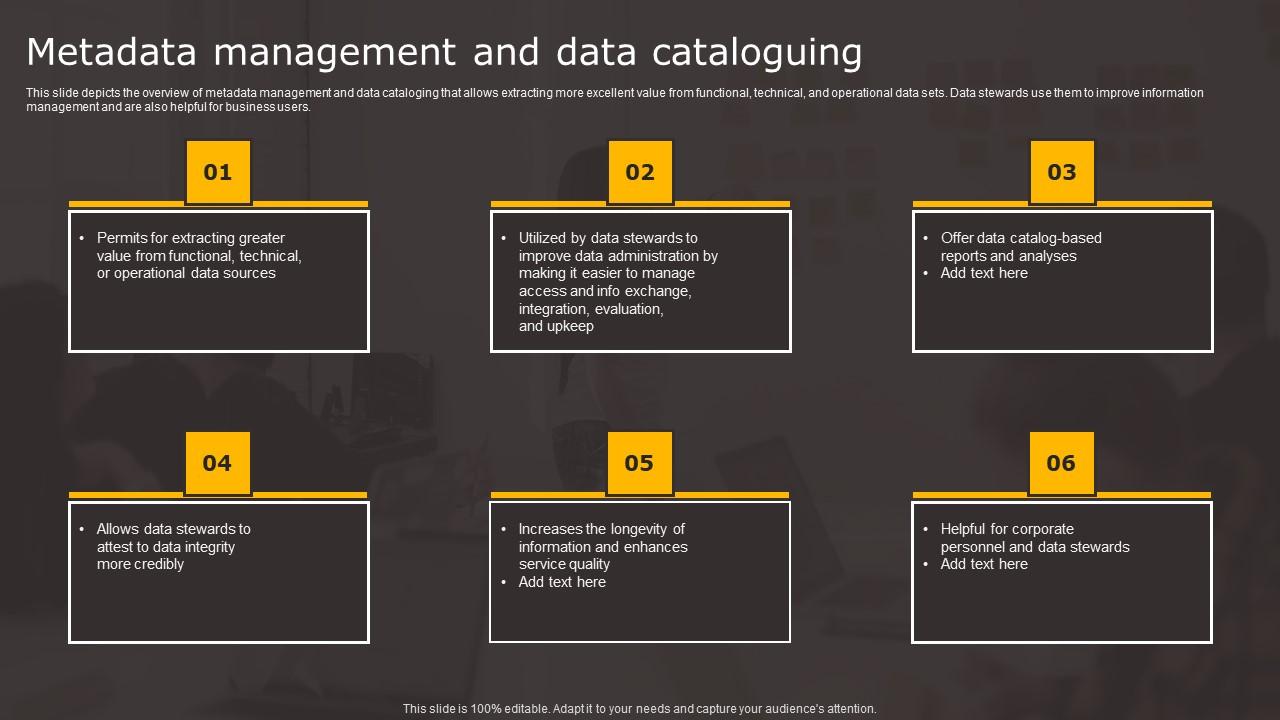 Metadata management and data cataloguing

This slide depicts the overview of metadata management and data cataloging that allows extracting more excellent value from functional, technical, and operational data sets. Data stewards use them to improve information management and are also helpful for business users.

01

• Permits for extracting greater value from functional, technical, or operational data sources

02

• Utilized by data stewards to improve data administration by making it easier to manage access and info exchange, integration, evaluation, and upkeep

03

• Offer data catalog-based reports and analyses
• Add text here

04

• Allows data stewards to attest to data integrity more credibly

05

• Increases the longevity of information and enhances service quality
• Add text here

06

• Helpful for corporate personnel and data stewards
• Add text here

This slide is 100% editable. Adapt it to your needs and capture your audience's attention.